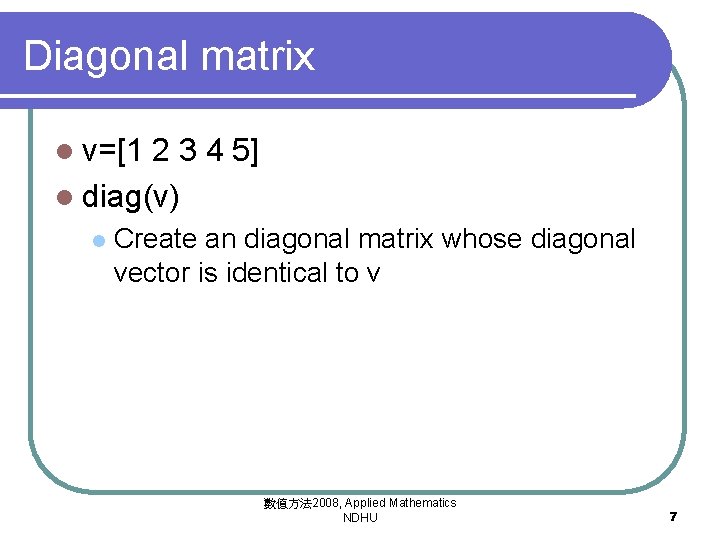 Diagonal matrix

v=[1 2 3 4 5]

diag(v)

Create an diagonal matrix whose diagonal vector is identical to v

數值方法2008, Applied Mathematics NDHU

7